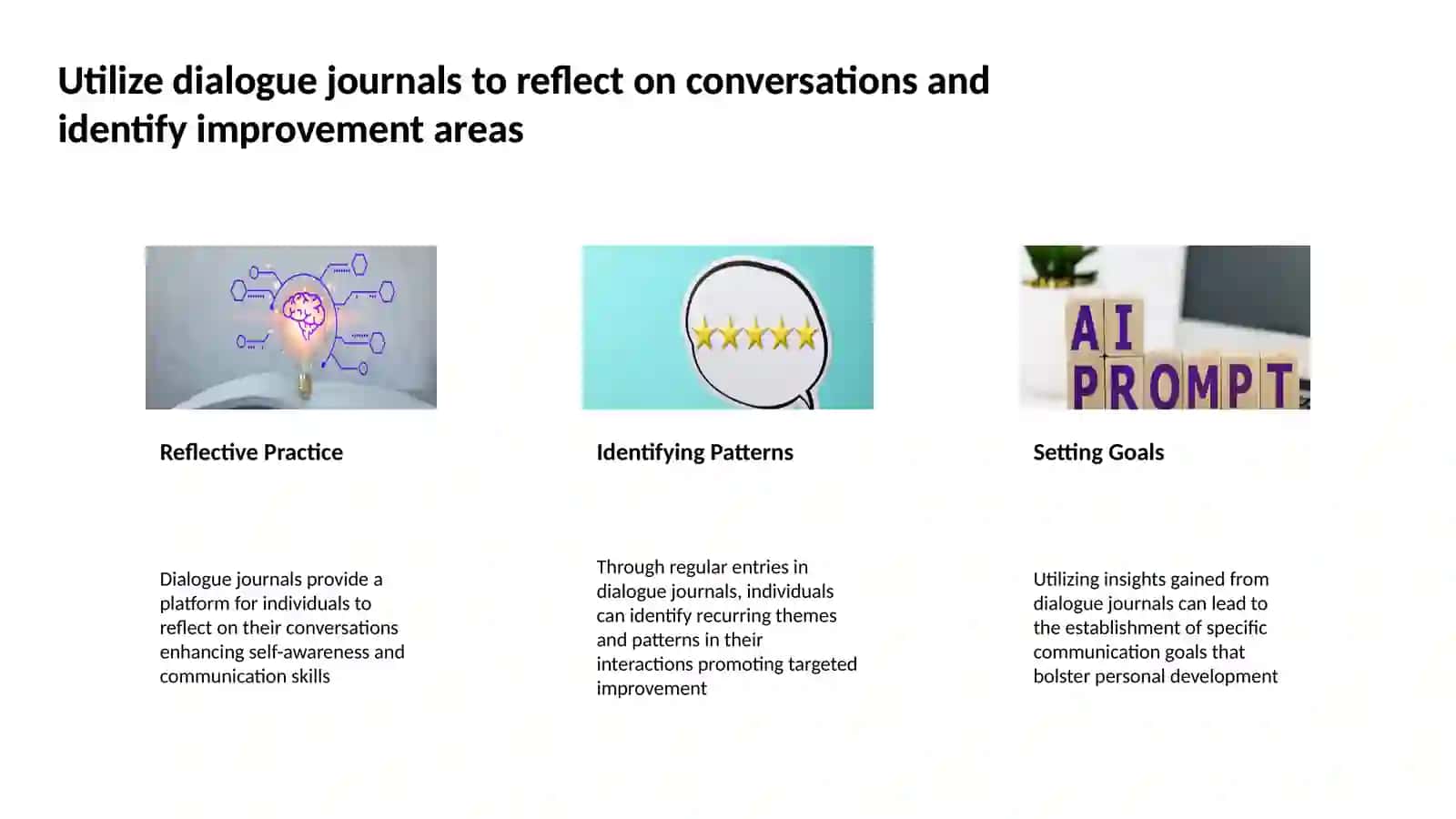 Utilize dialogue journals to reflect on conversations and identify improvement areas

AI PROMPT

Reflective Practice

Dialogue journals provide a platform for individuals to reflect on their conversations enhancing self-awareness and communication skills

Identifying Patterns

Through regular entries in dialogue journals, individuals can identify recurring themes and patterns in their interactions promoting targeted improvement

Setting Goals

Utilizing insights gained from dialogue journals can lead to the establishment of specific communication goals that bolster personal development